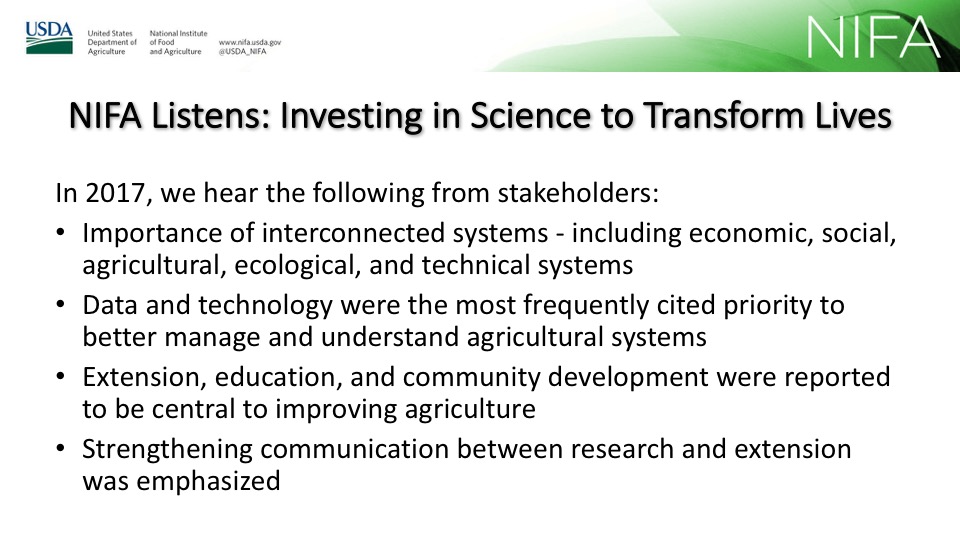 USDA United States Department of Agriculture National Institute of Food and Agriculture www.nifa.usda.gov @USDA_NIFA

NIFA

NIFA Listens: Investing in Science to Transform Lives

In 2017, we hear the following from stakeholders:

• Importance of interconnected systems - including economic, social, agricultural, ecological, and technical systems

• Data and technology were the most frequently cited priority to better manage and understand agricultural systems

• Extension, education, and community development were reported to be central to improving agriculture

• Strengthening communication between research and extension was emphasized